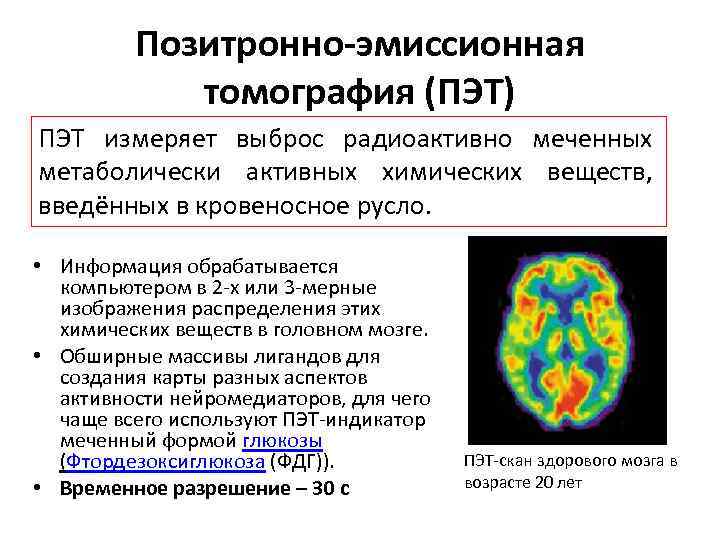 Позитронно-эмиссионная томография (ПЭТ)

ПЭТ измеряет выброс радиоактивно меченных метаболически активных химических веществ, введённых в кровеносное русло.

• Информация обрабатывается компьютером в 2-х или 3-мерные изображения распределения этих химических веществ в головном мозге.
• Обширные массивы лигандов для создания карты разных аспектов активности нейромедиаторов, для чего чаще всего используют ПЭТ-индикатор меченный формой глюкозы (Фтордезоксиглюкоза (ФДГ)).
• Временное разрешение – 30 с

ПЭТ-скан здорового мозга в возрасте 20 лет